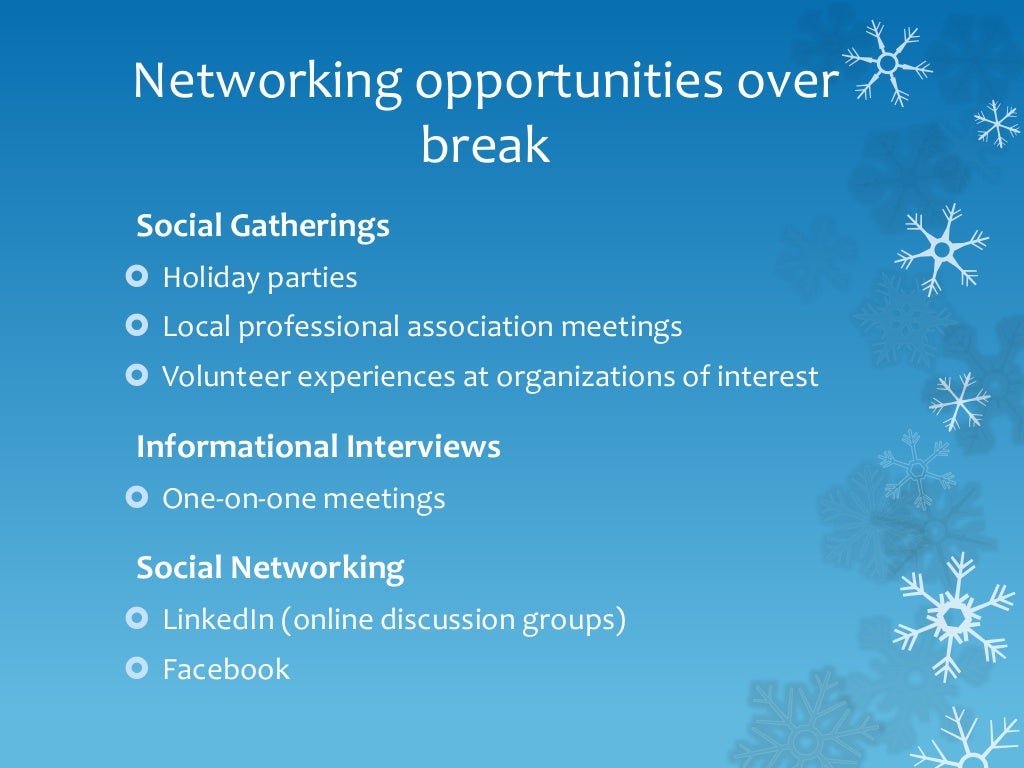 Networking opportunities over break

Social Gatherings

Holiday parties

Local professional association meetings

Volunteer experiences at organizations of interest

Informational Interviews

One-on-one meetings

Social Networking

LinkedIn (online discussion groups)

Facebook